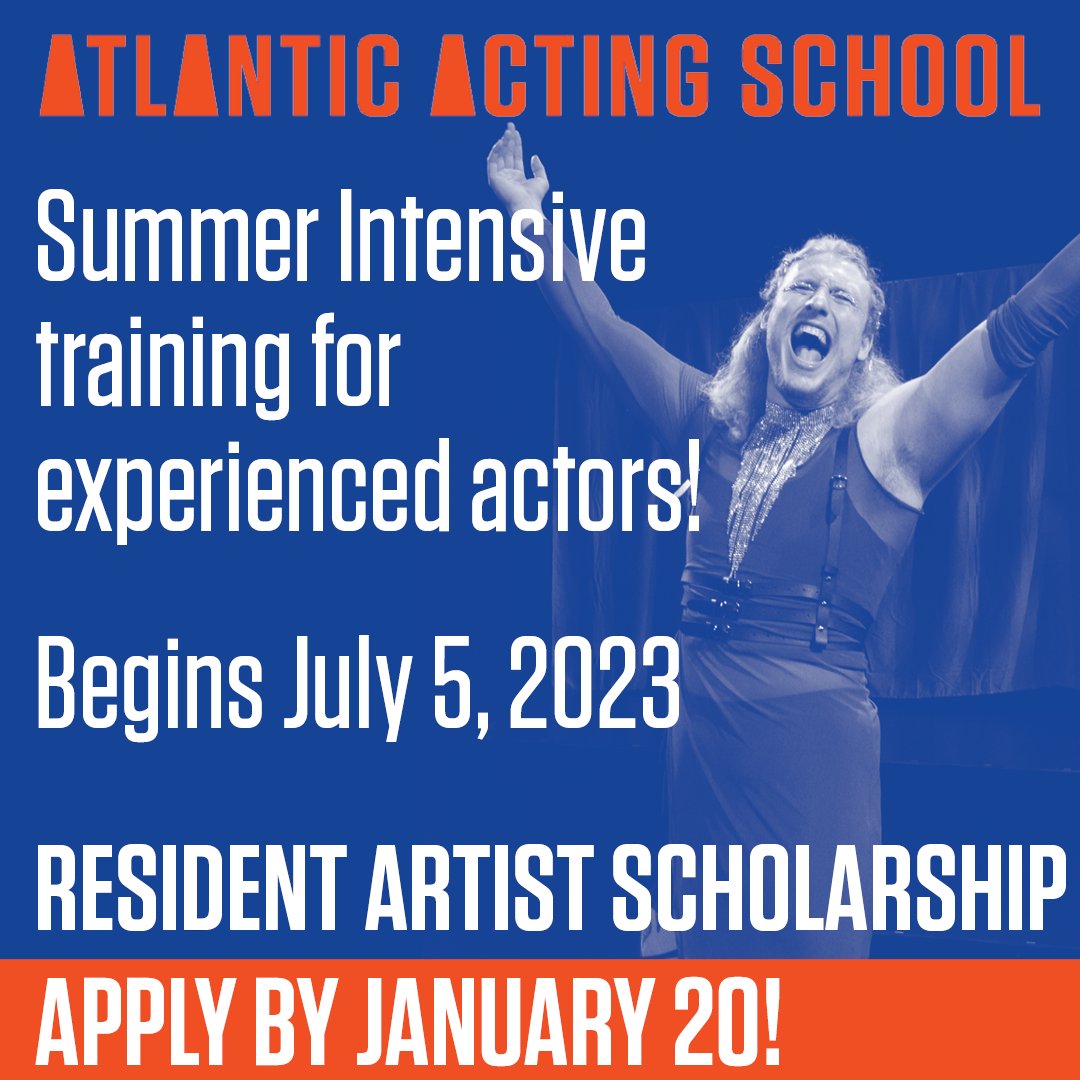 ATLANTIC ACTING SCHOOL

Summer Intensive training for experienced actors!

Begins July 5, 2023

RESIDENT ARTIST SCHOLARSHIP

APPLY BY JANUARY 20!